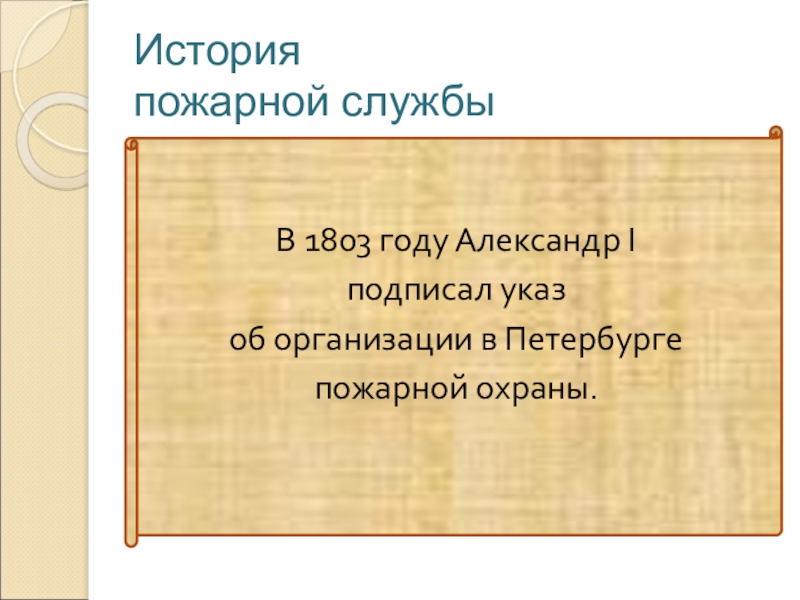 История
пожарной службы

В 1803 году Александр I
подписал указ
об организации в Петербурге
пожарной охраны.